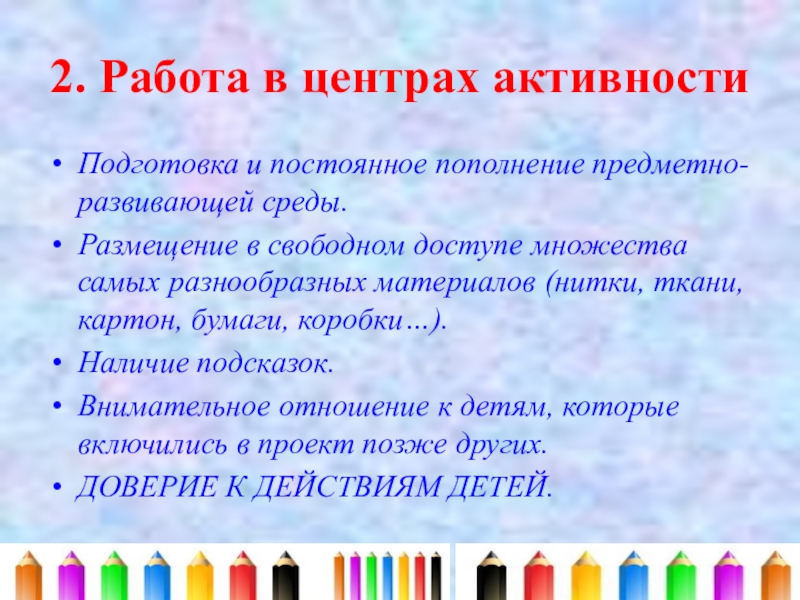 2. Работа в центрах активности

• Подготовка и постоянное пополнение предметно-развивающей среды.
• Размещение в свободном доступе множества самых разнообразных материалов (нитки, ткани, картон, бумаги, коробки…).
• Наличие подсказок.
• Внимательное отношение к детям, которые включились в проект позже других.
• ДОВЕРИЕ К ДЕЙСТВИЯМ ДЕТЕЙ.